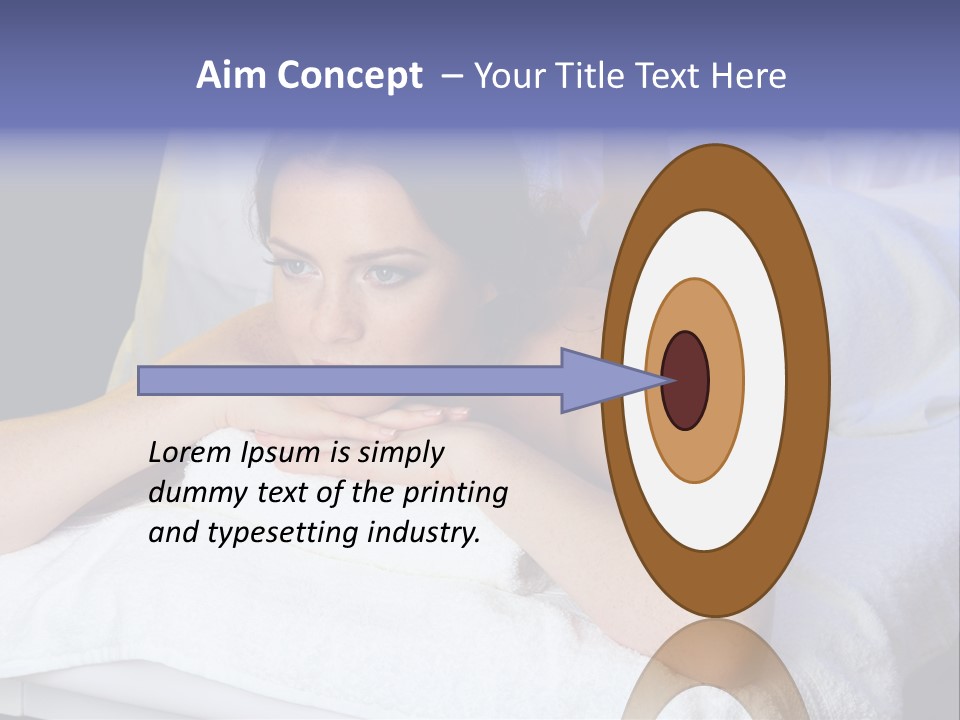 Aim Concept – Your Title Text Here

Lorem Ipsum is simply dummy text of the printing and typesetting industry.